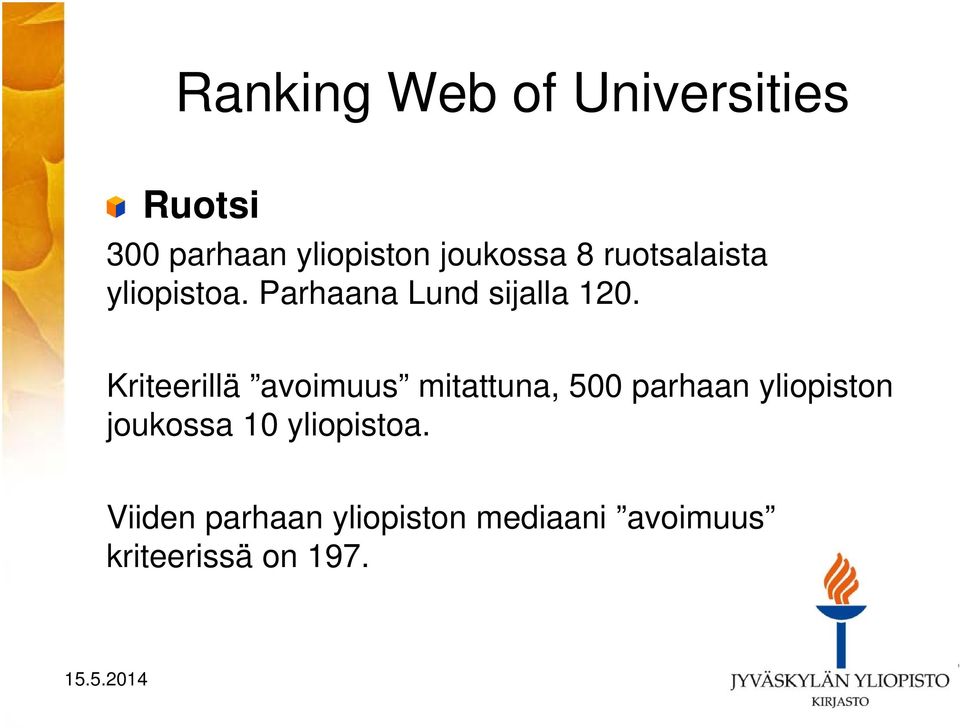 Ranking Web of Universities

Ruotsi

300 parhaan yliopiston joukossa 8 ruotsalaista yliopistoa. Parhaana Lund sijalla 120.

Kriteerillä ”avoimuus” mitattuna, 500 parhaan yliopiston joukossa 10 yliopistoa.

Viiden parhaan yliopiston mediaani ”avoimuus” kriteerissä on 197.

15.5.2014

JYVÄSKYLÄN YLIOPISTO
KIRJASTO